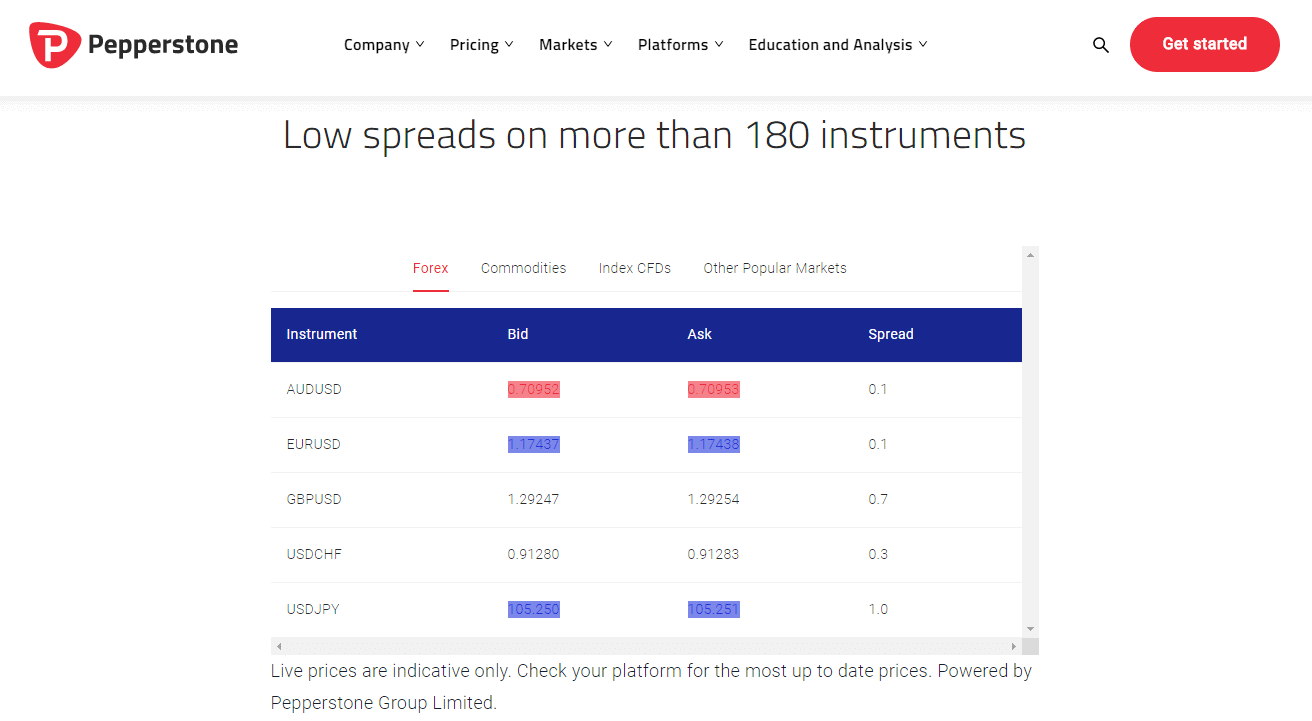 Pepperstone

Company Pricing Markets Platforms Education and Analysis

Get started

Low spreads on more than 180 instruments

Forex Commodities Index CFDs Other Popular Markets

| Instrument | Bid | Ask | Spread |
|---|---|---|---|
| AUDUSD | 0.70952 | 0.70953 | 0.1 |
| EURUSD | 1.17437 | 1.17438 | 0.1 |
| GBPUSD | 1.29247 | 1.29254 | 0.7 |
| USDCHF | 0.91280 | 0.91283 | 0.3 |
| USDJPY | 105.250 | 105.251 | 1.0 |

Live prices are indicative only. Check your platform for the most up to date prices. Powered by Pepperstone Group Limited.